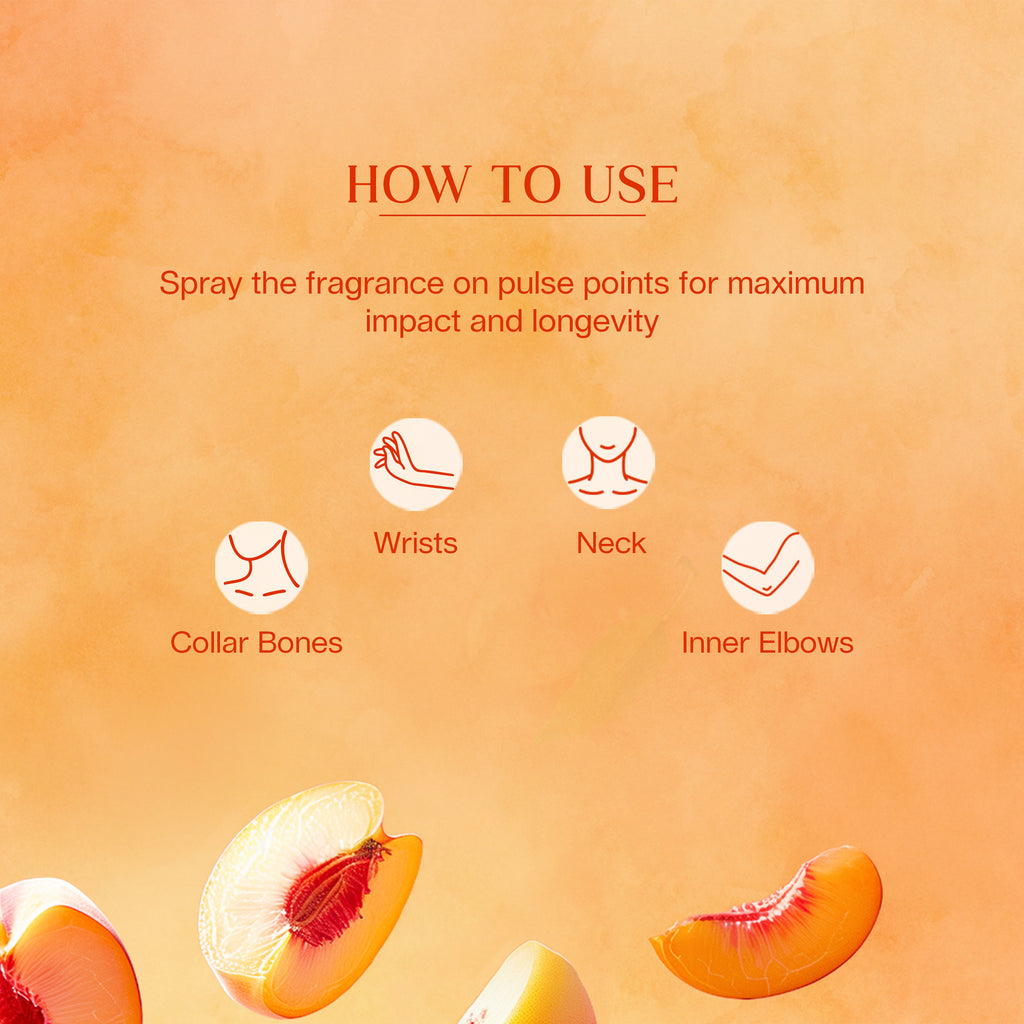 HOW TO USE

Spray the fragrance on pulse points for maximum impact and longevity

Wrists

Neck

Collar Bones

Inner Elbows